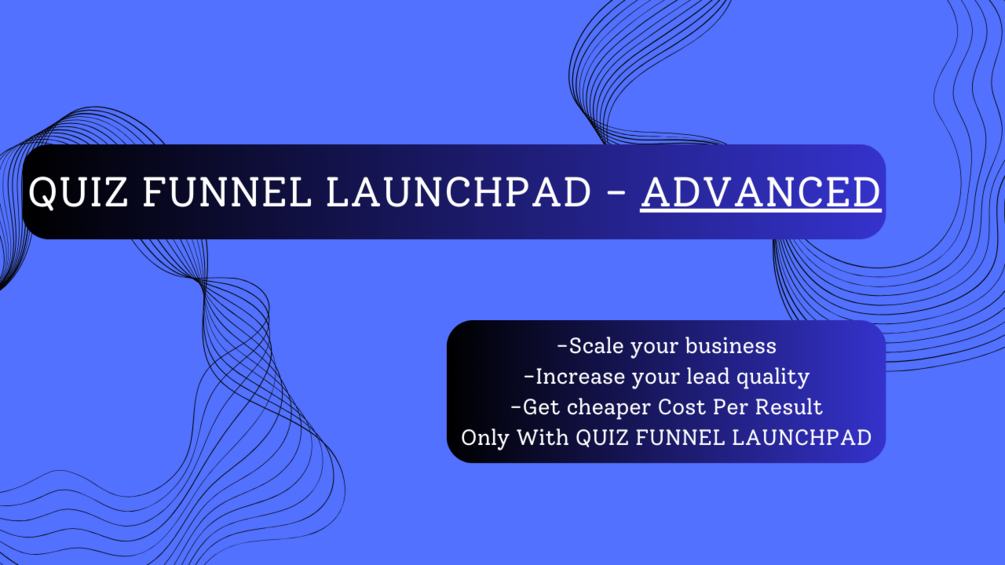 QUIZ FUNNEL LAUNCHPAD - ADVANCED

-Scale your business
-Increase your lead quality
-Get cheaper Cost Per Result
Only With QUIZ FUNNEL LAUNCHPAD